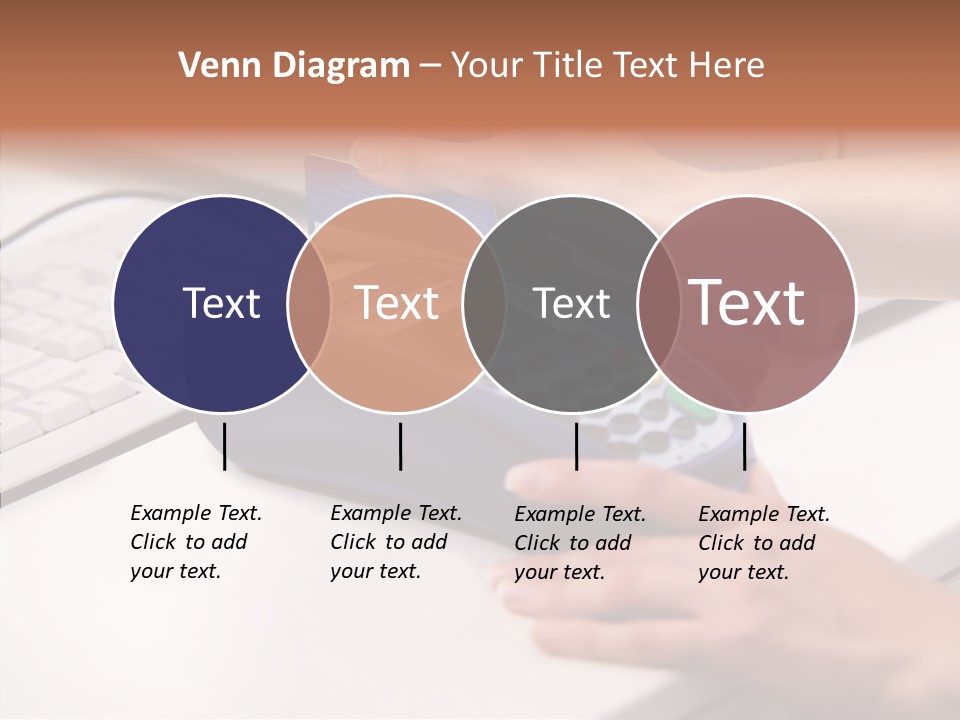 Venn Diagram – Your Title Text Here

Text

Text

Text

Text

Example Text. Click to add your text.

Example Text. Click to add your text.

Example Text. Click to add your text.

Example Text. Click to add your text.